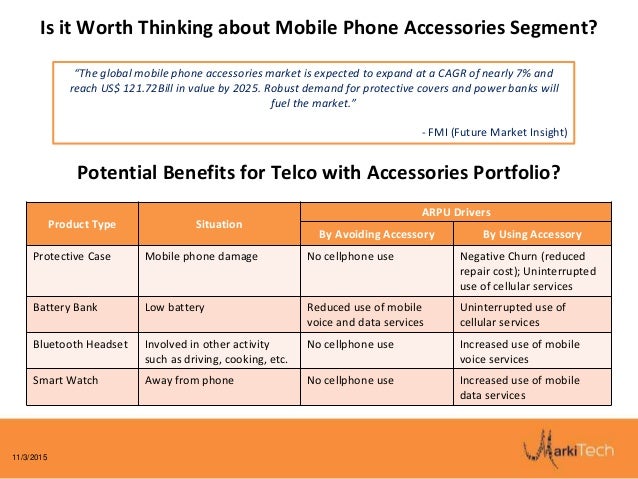 Is it Worth Thinking about Mobile Phone Accessories Segment?

"The global mobile phone accessories market is expected to expand at a CAGR of nearly 7% and reach US$ 121.72Bill in value by 2025. Robust demand for protective covers and power banks will fuel the market."

- FMI (Future Market Insight)

Potential Benefits for Telco with Accessories Portfolio?

| Product Type | Situation | ARPU Drivers: By Avoiding Accessory | ARPU Drivers: By Using Accessory |
|---|---|---|---|
| Protective Case | Mobile phone damage | No cellphone use | Negative Churn (reduced repair cost); Uninterrupted use of cellular services |
| Battery Bank | Low battery | Reduced use of mobile voice and data services | Uninterrupted use of cellular services |
| Bluetooth Headset | Involved in other activity such as driving, cooking, etc. | No cellphone use | Increased use of mobile voice services |
| Smart Watch | Away from phone | No cellphone use | Increased use of mobile data services |

11/3/2015

MarkiTech